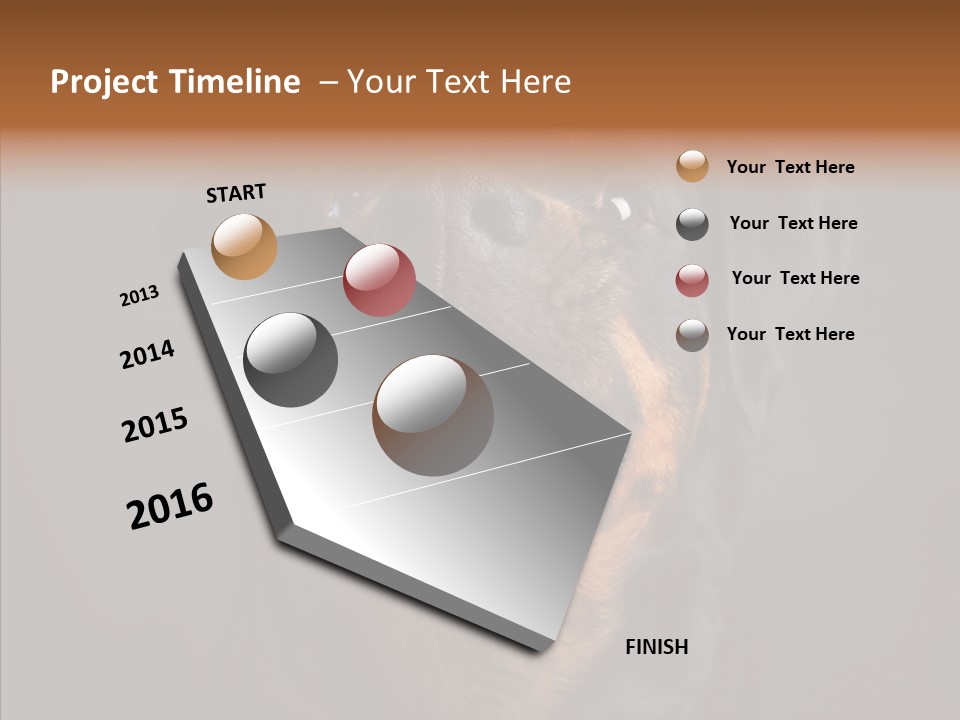 Project Timeline – Your Text Here

START

2013

2014

2015

2016

FINISH

Your Text Here

Your Text Here

Your Text Here

Your Text Here